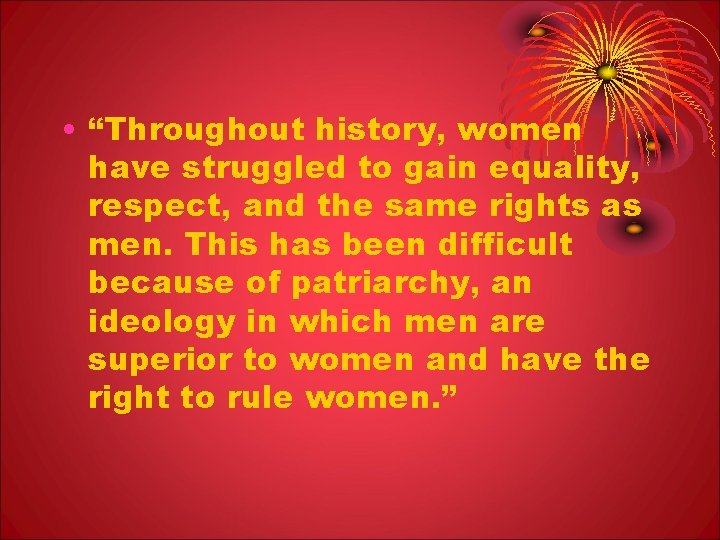 • “Throughout history, women have struggled to gain equality, respect, and the same rights as men. This has been difficult because of patriarchy, an ideology in which men are superior to women and have the right to rule women.”